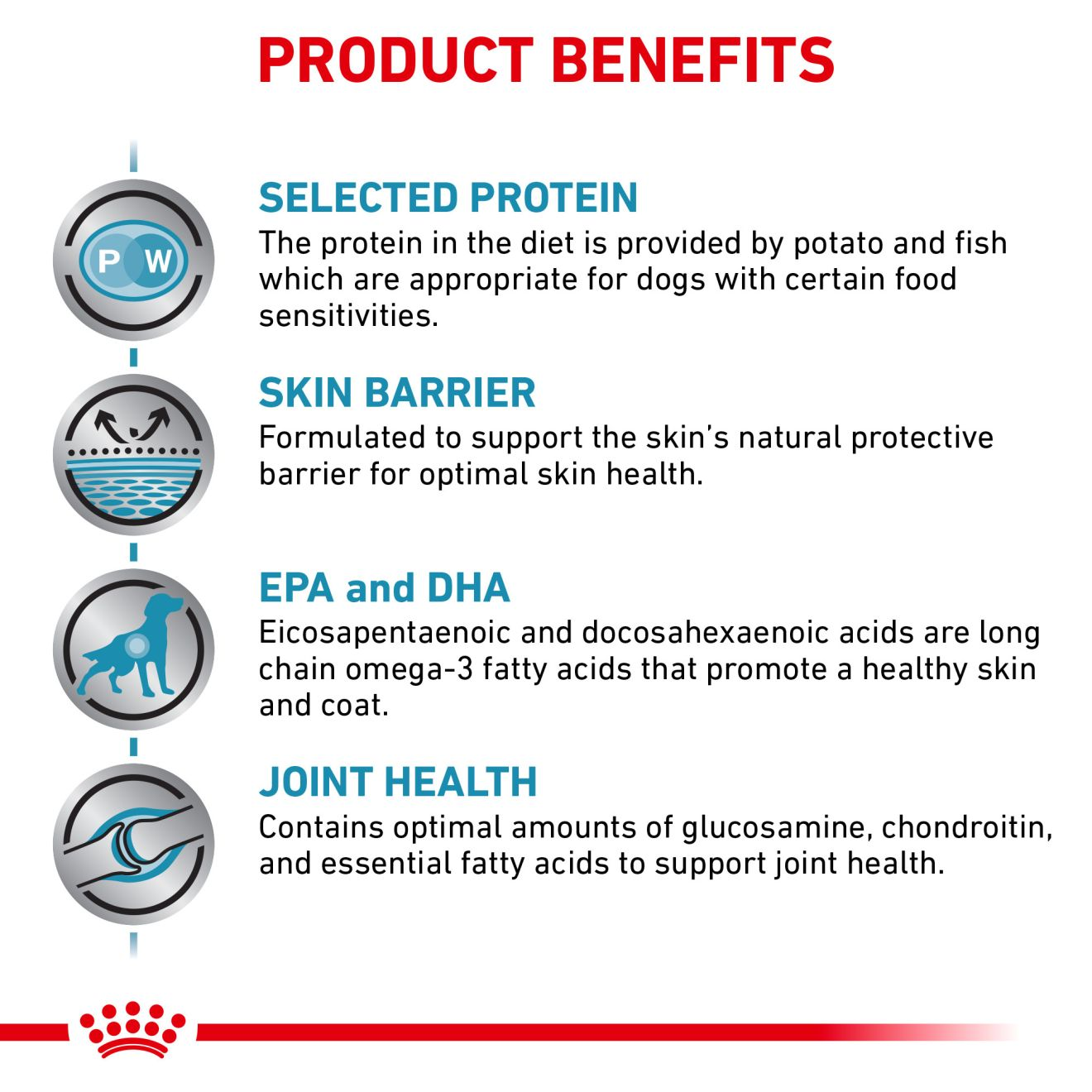 PRODUCT BENEFITS

P W

SELECTED PROTEIN
The protein in the diet is provided by potato and fish which are appropriate for dogs with certain food sensitivities.

SKIN BARRIER
Formulated to support the skin's natural protective barrier for optimal skin health.

EPA and DHA
Eicosapentaenoic and docosahexaenoic acids are long chain omega-3 fatty acids that promote a healthy skin and coat.

JOINT HEALTH
Contains optimal amounts of glucosamine, chondroitin, and essential fatty acids to support joint health.